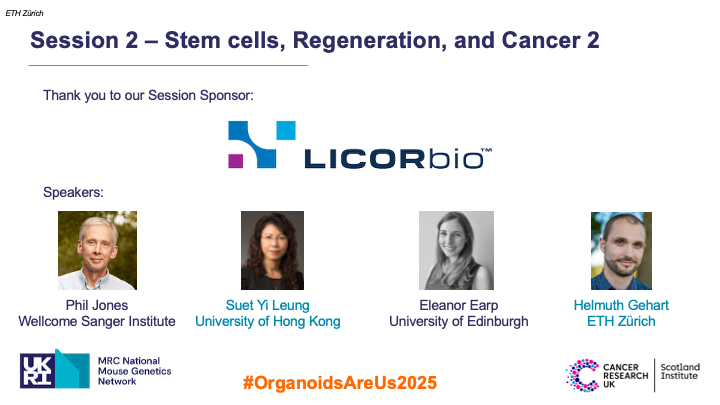 ETH Zürich

Session 2 – Stem cells, Regeneration, and Cancer 2

Thank you to our Session Sponsor:

LICORbio™

Speakers:

Phil Jones
Wellcome Sanger Institute

Suet Yi Leung
University of Hong Kong

Eleanor Earp
University of Edinburgh

Helmuth Gehart
ETH Zürich

UKRI MRC National Mouse Genetics Network

#OrganoidsAreUs2025

CANCER RESEARCH UK Scotland Institute